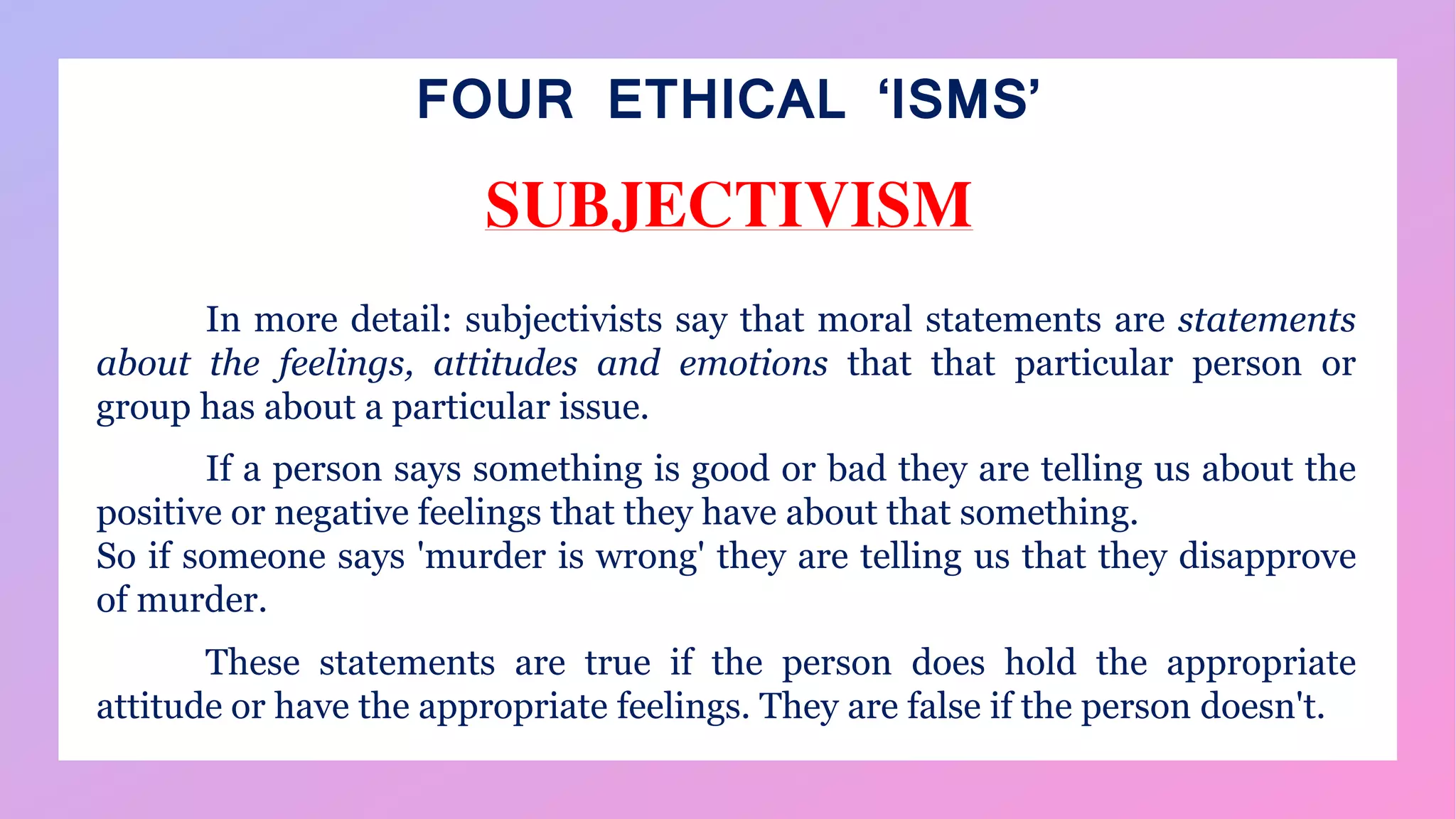 FOUR ETHICAL ‘ISMS’

SUBJECTIVISM

In more detail: subjectivists say that moral statements are statements about the feelings, attitudes and emotions that that particular person or group has about a particular issue.

If a person says something is good or bad they are telling us about the positive or negative feelings that they have about that something.
So if someone says 'murder is wrong' they are telling us that they disapprove of murder.

These statements are true if the person does hold the appropriate attitude or have the appropriate feelings. They are false if the person doesn't.